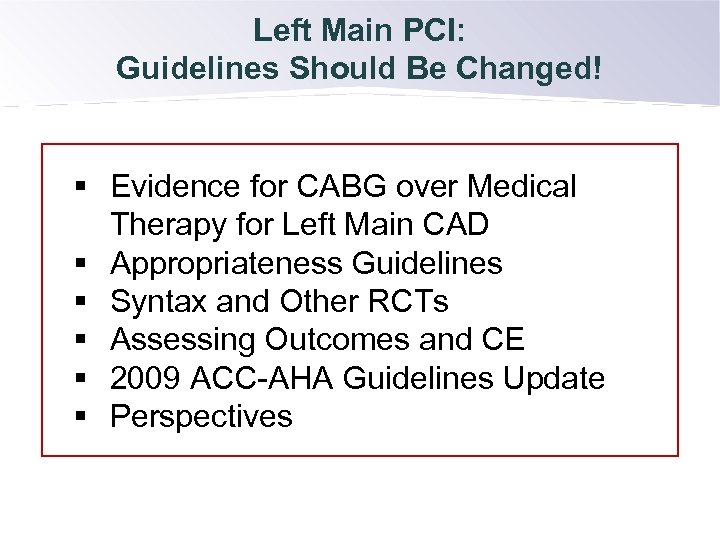 Left Main PCI:
Guidelines Should Be Changed!

▪ Evidence for CABG over Medical Therapy for Left Main CAD
▪ Appropriateness Guidelines
▪ Syntax and Other RCTs
▪ Assessing Outcomes and CE
▪ 2009 ACC-AHA Guidelines Update
▪ Perspectives